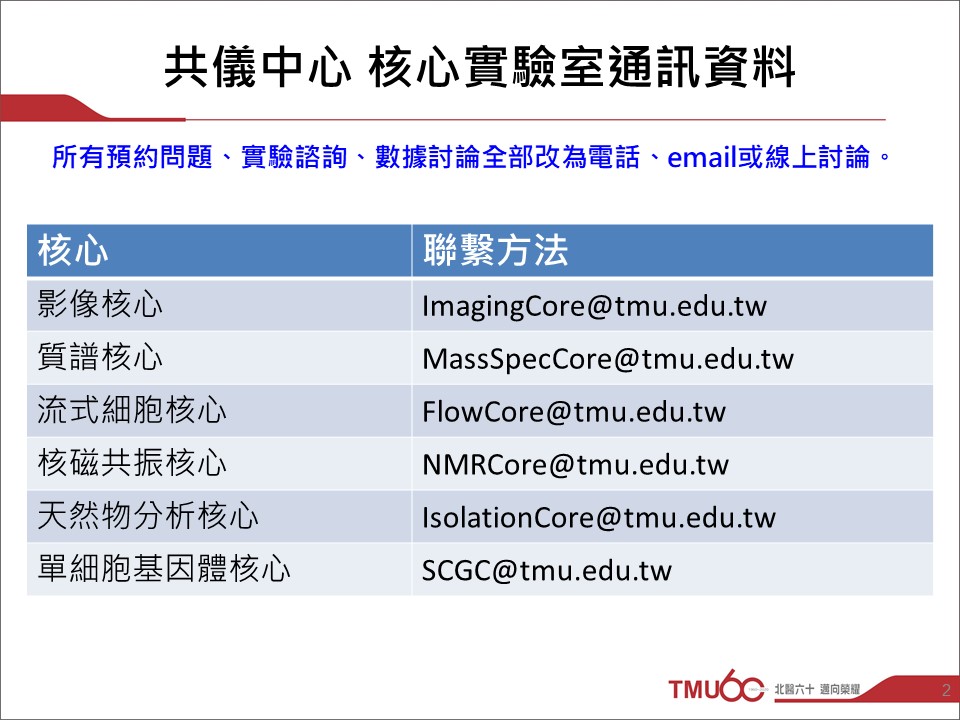 共儀中心 核心實驗室通訊資料

所有預約問題、實驗諮詢、數據討論全部改為電話、email或線上討論。

| 核心 | 聯繫方法 |
|---|---|
| 影像核心 | ImagingCore@tmu.edu.tw |
| 質譜核心 | MassSpecCore@tmu.edu.tw |
| 流式細胞核心 | FlowCore@tmu.edu.tw |
| 核磁共振核心 | NMRCore@tmu.edu.tw |
| 天然物分析核心 | IsolationCore@tmu.edu.tw |
| 單細胞基因體核心 | SCGC@tmu.edu.tw |

TMU60 北醫六十 邁向榮耀

2